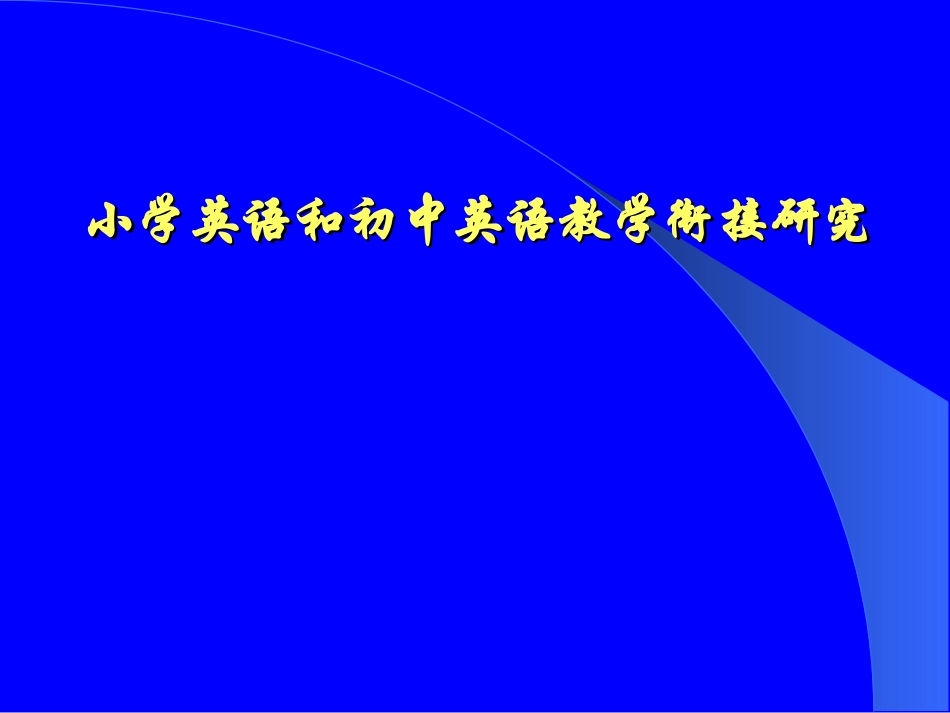 小学英语和初中英语教学衔接研究